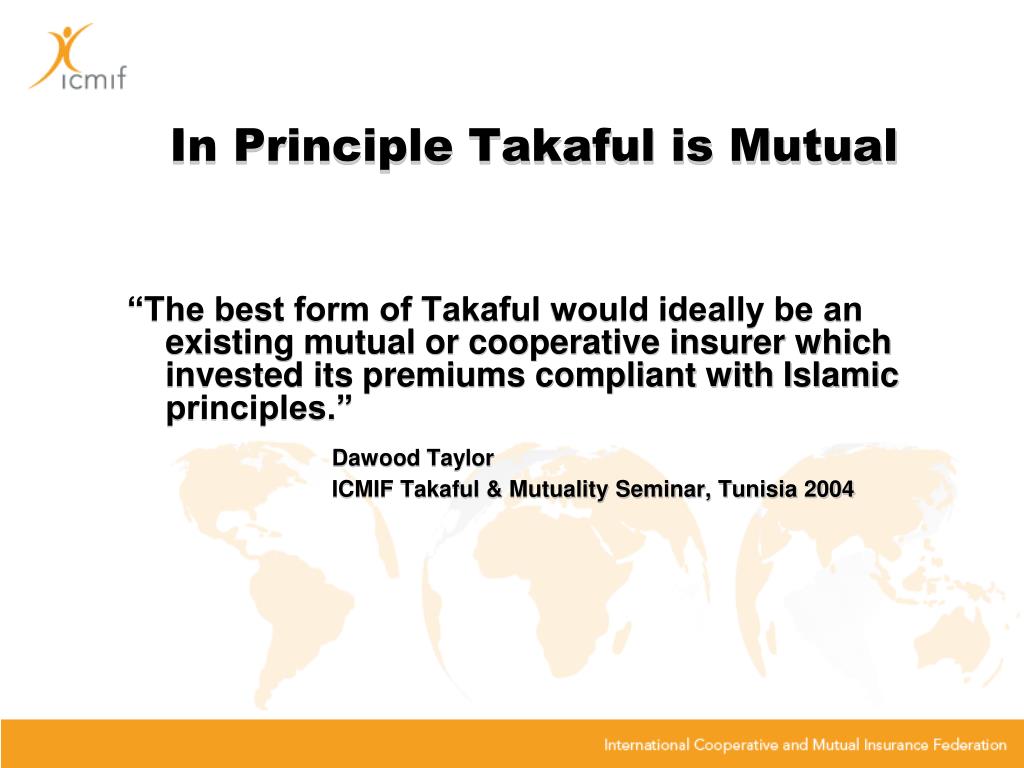 icmif

In Principle Takaful is Mutual

“The best form of Takaful would ideally be an existing mutual or cooperative insurer which invested its premiums compliant with Islamic principles.”

Dawood Taylor
ICMIF Takaful & Mutuality Seminar, Tunisia 2004

International Cooperative and Mutual Insurance Federation